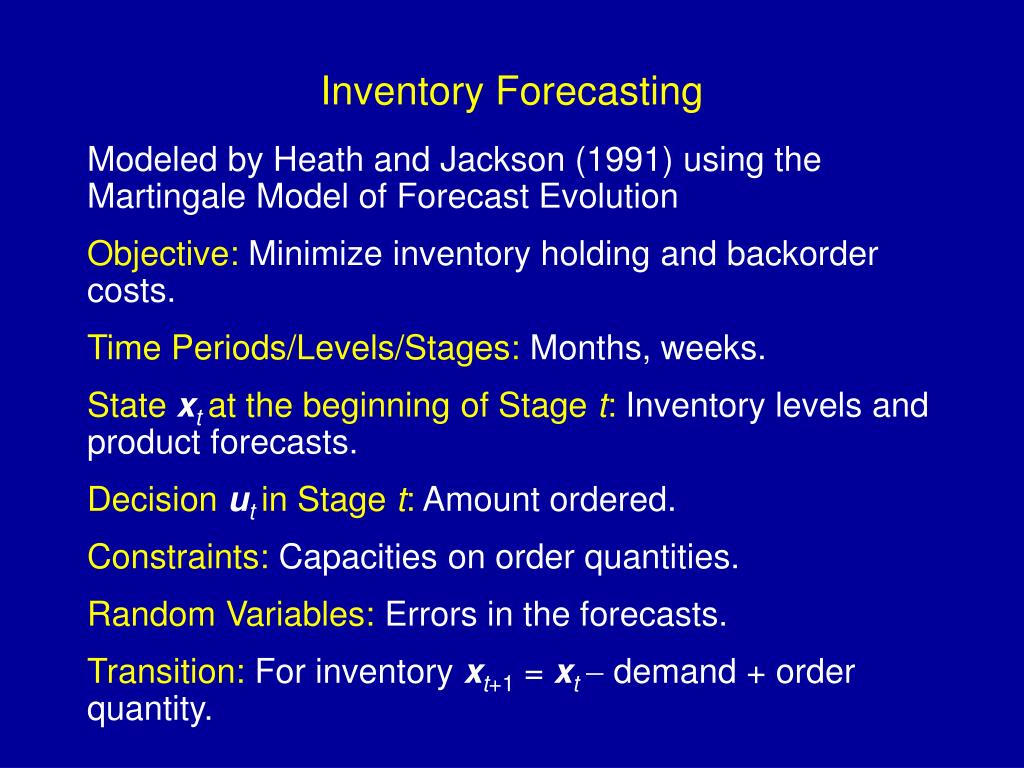 Inventory Forecasting

Modeled by Heath and Jackson (1991) using the Martingale Model of Forecast Evolution

Objective: Minimize inventory holding and backorder costs.

Time Periods/Levels/Stages: Months, weeks.

State $x_t$ at the beginning of Stage $t$: Inventory levels and product forecasts.

Decision $u_t$ in Stage $t$: Amount ordered.

Constraints: Capacities on order quantities.

Random Variables: Errors in the forecasts.

Transition: For inventory $x_{t+1} = x_t -$ demand + order quantity.